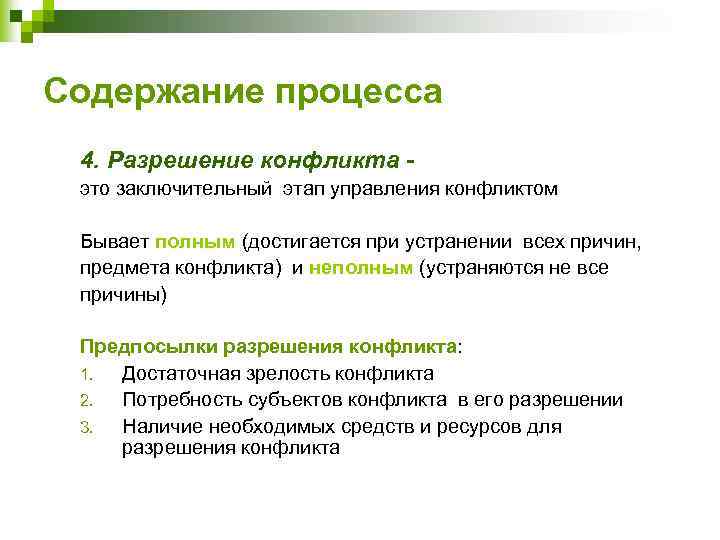 Содержание процесса

4. Разрешение конфликта -
это заключительный этап управления конфликтом

Бывает полным (достигается при устранении всех причин, предмета конфликта) и неполным (устраняются не все причины)

Предпосылки разрешения конфликта:
1. Достаточная зрелость конфликта
2. Потребность субъектов конфликта в его разрешении
3. Наличие необходимых средств и ресурсов для разрешения конфликта